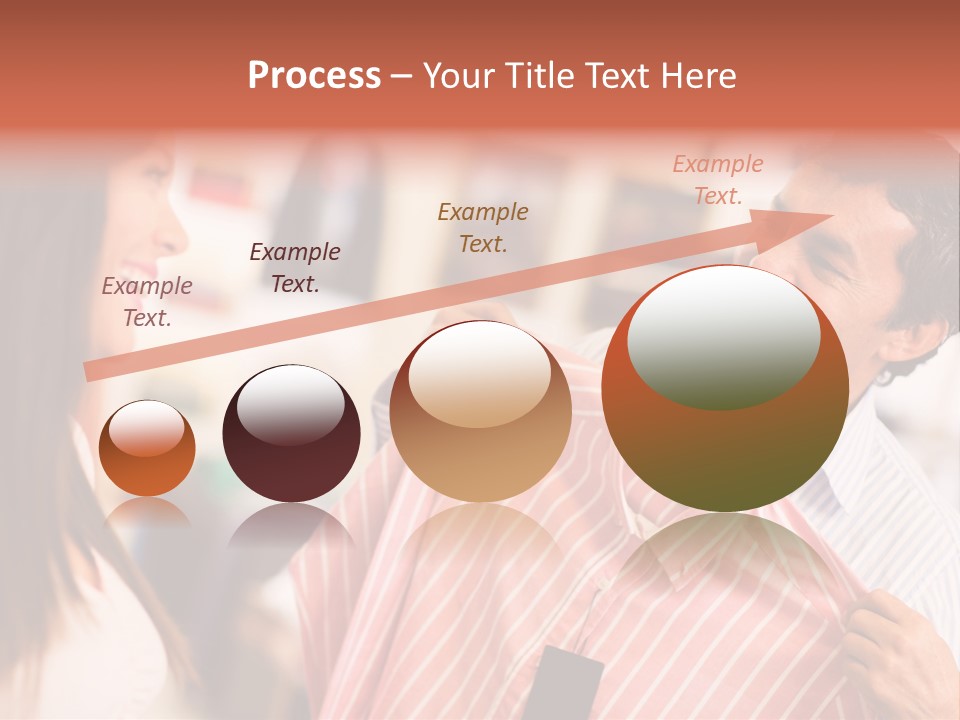 Process – Your Title Text Here

Example Text.

Example Text.

Example Text.

Example Text.